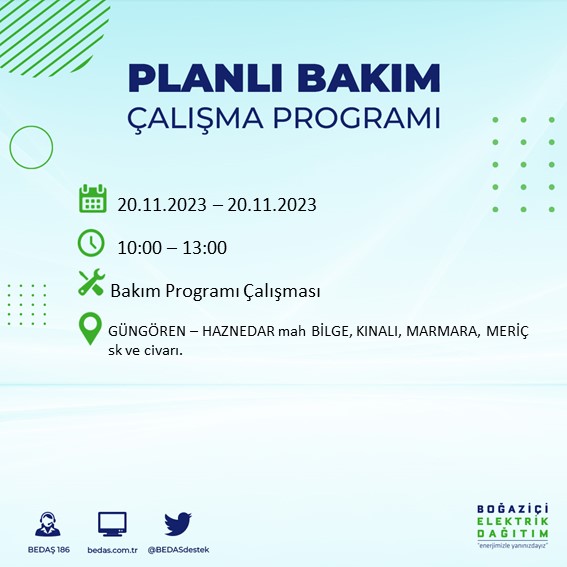 PLANLI BAKIM
ÇALIŞMA PROGRAMI

20.11.2023 – 20.11.2023

10:00 – 13:00

Bakım Programı Çalışması

GÜNGÖREN – HAZNEDAR mah BİLGE, KINALI, MARMARA, MERİÇ sk ve civarı.

BEDAŞ 186
bedas.com.tr
@BEDASdestek

BOĞAZİÇİ
ELEKTRİK
DAĞITIM
"enerjimizle yanınızdayız"